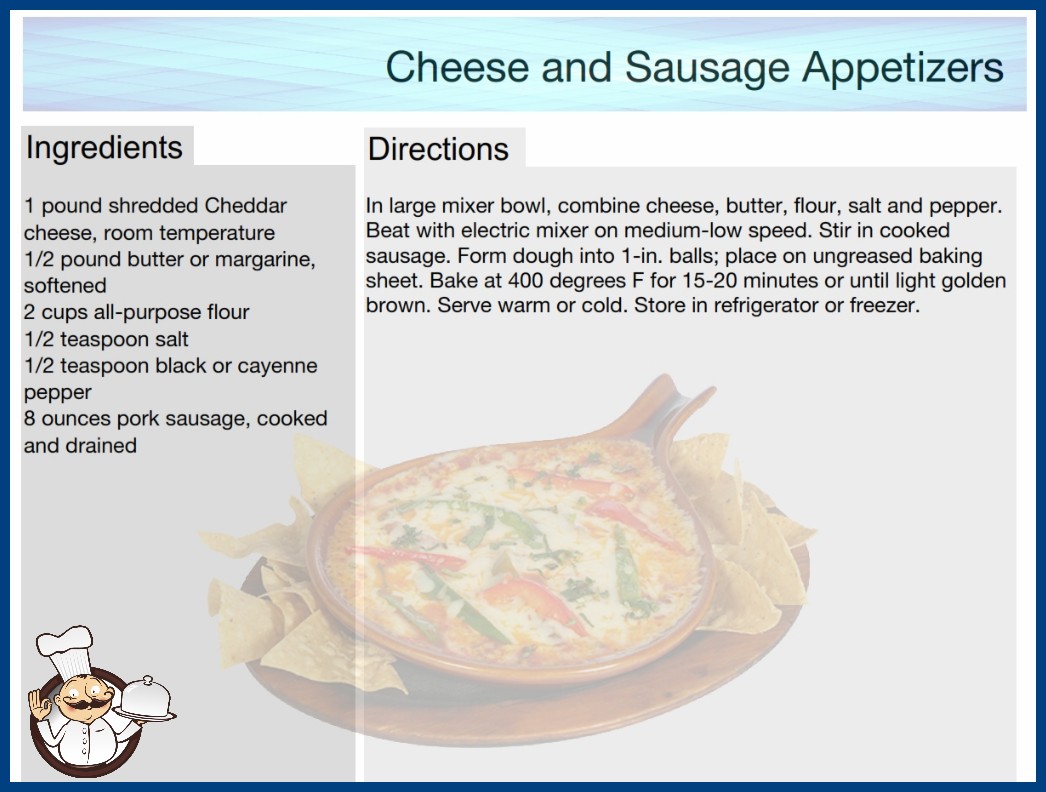 Cheese and Sausage Appetizers

Ingredients

1 pound shredded Cheddar cheese, room temperature
1/2 pound butter or margarine, softened
2 cups all-purpose flour
1/2 teaspoon salt
1/2 teaspoon black or cayenne pepper
8 ounces pork sausage, cooked and drained

Directions

In large mixer bowl, combine cheese, butter, flour, salt and pepper. Beat with electric mixer on medium-low speed. Stir in cooked sausage. Form dough into 1-in. balls; place on ungreased baking sheet. Bake at 400 degrees F for 15-20 minutes or until light golden brown. Serve warm or cold. Store in refrigerator or freezer.